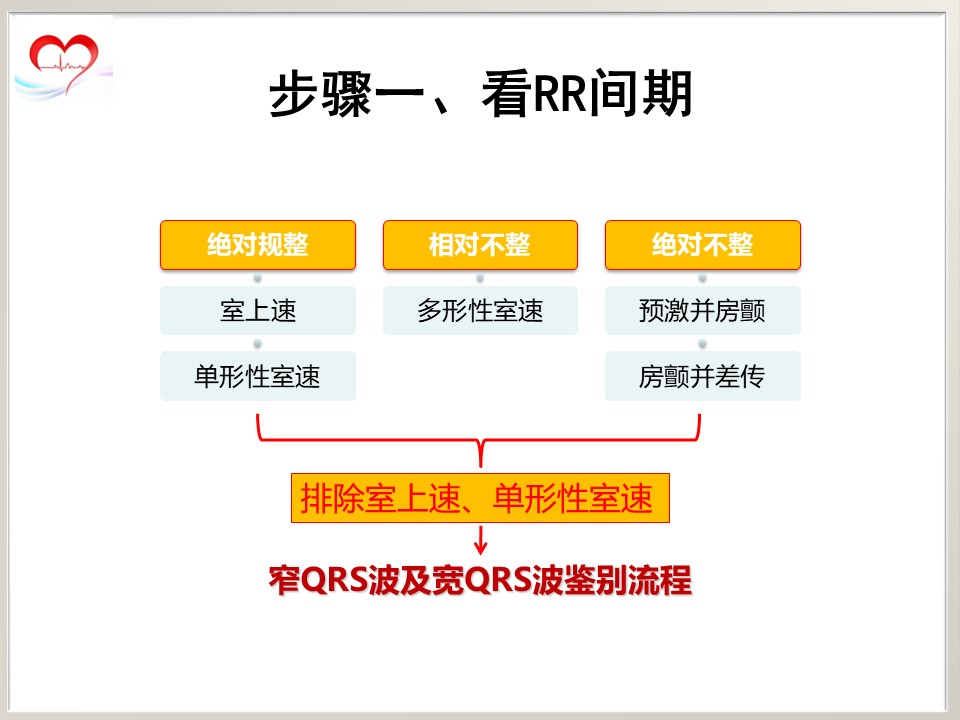 步骤一、看RR间期

绝对规整

室上速

单形性室速

相对不整

多形性室速

绝对不整

预激并房颤

房颤并差传

排除室上速、单形性室速

窄QRS波及宽QRS波鉴别流程